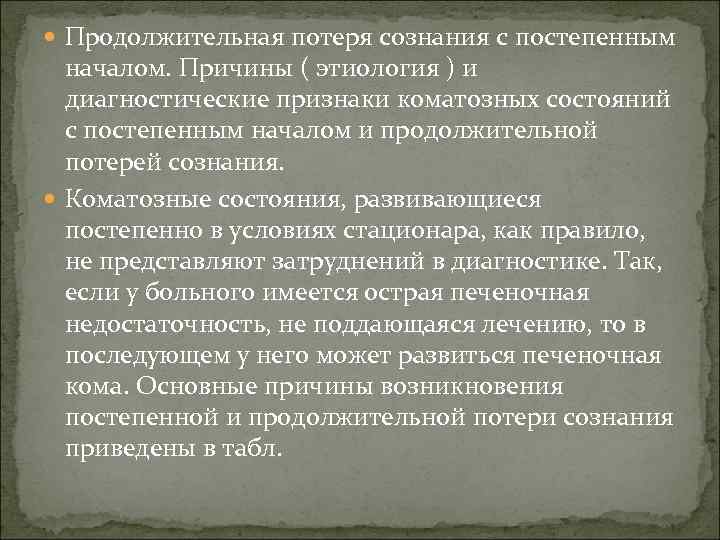 Продолжительная потеря сознания с постепенным началом. Причины ( этиология ) и диагностические признаки коматозных состояний с постепенным началом и продолжительной потерей сознания.

Коматозные состояния, развивающиеся постепенно в условиях стационара, как правило, не представляют затруднений в диагностике. Так, если у больного имеется острая печеночная недостаточность, не поддающаяся лечению, то в последующем у него может развиться печеночная кома. Основные причины возникновения постепенной и продолжительной потери сознания приведены в табл.